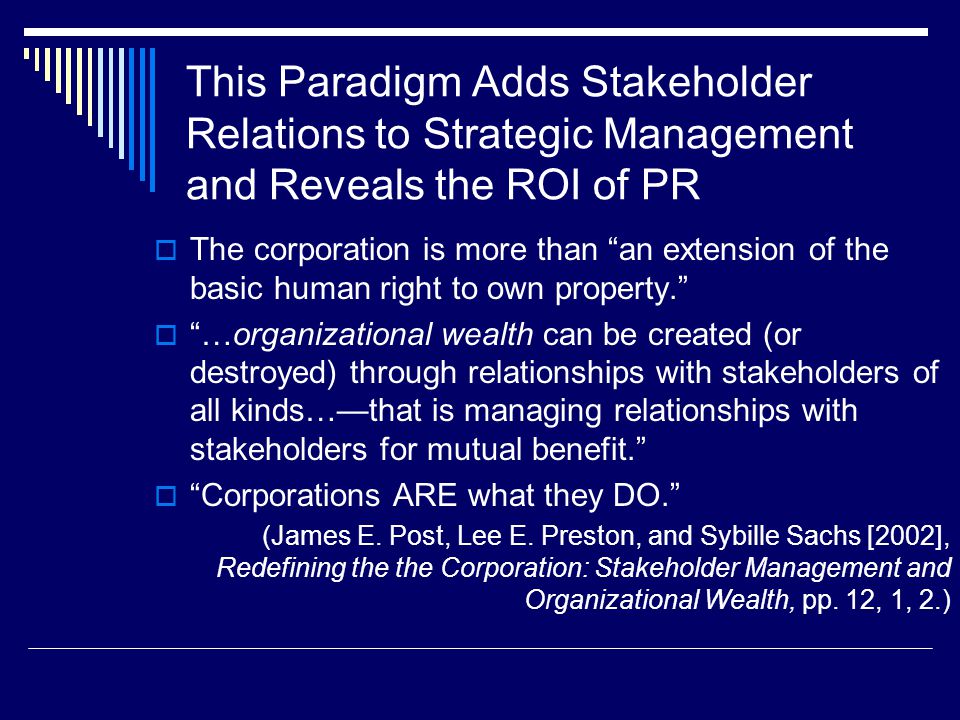 This Paradigm Adds Stakeholder Relations to Strategic Management and Reveals the ROI of PR

The corporation is more than “an extension of the basic human right to own property.”

“…organizational wealth can be created (or destroyed) through relationships with stakeholders of all kinds…—that is managing relationships with stakeholders for mutual benefit.”

“Corporations ARE what they DO.”

(James E. Post, Lee E. Preston, and Sybille Sachs [2002], Redefining the the Corporation: Stakeholder Management and Organizational Wealth, pp. 12, 1, 2.)